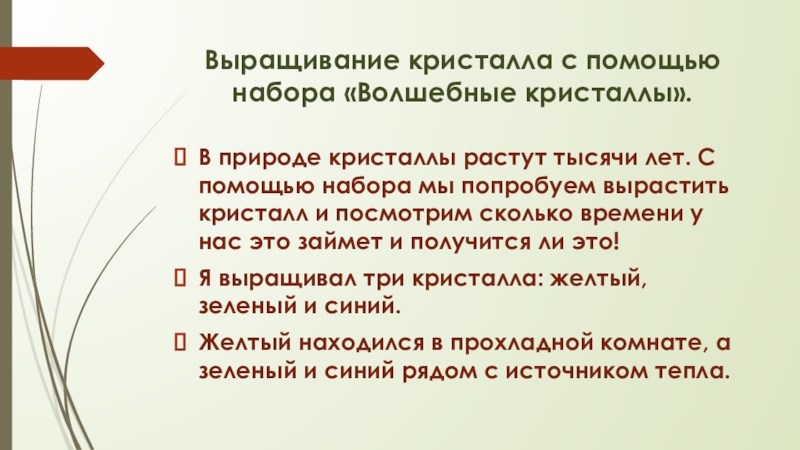 Выращивание кристалла с помощью набора «Волшебные кристаллы».

В природе кристаллы растут тысячи лет. С помощью набора мы попробуем вырастить кристалл и посмотрим сколько времени у нас это займет и получится ли это!

Я выращивал три кристалла: желтый, зеленый и синий.

Желтый находился в прохладной комнате, а зеленый и синий рядом с источником тепла.